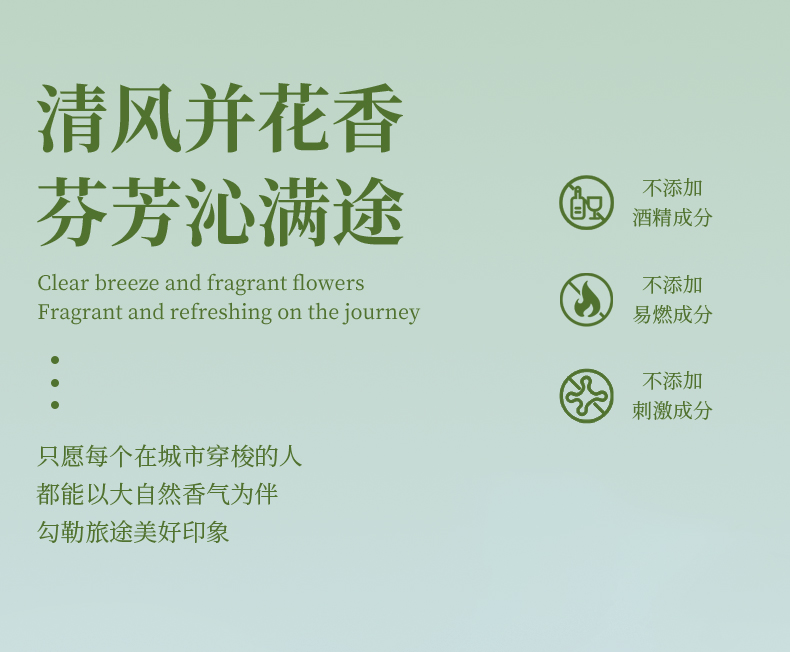 清风并花香
芬芳沁满途

Clear breeze and fragrant flowers
Fragrant and refreshing on the journey

只愿每个在城市穿梭的人
都能以大自然香气为伴
勾勒旅途美好印象

不添加
酒精成分

不添加
易燃成分

不添加
刺激成分